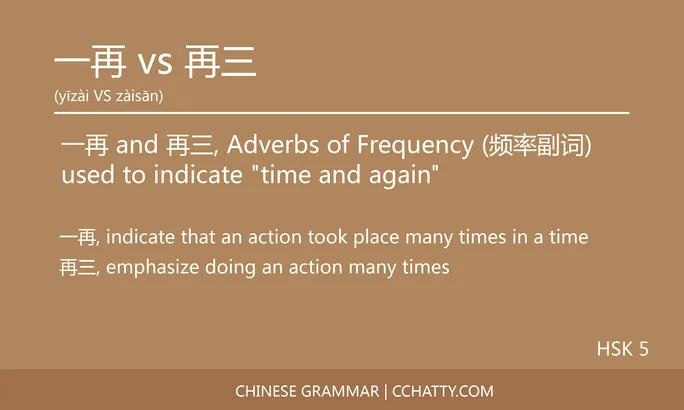 一再 vs 再三
(yīzài VS zàisān)

一再 and 再三, Adverbs of Frequency (频率副词) used to indicate "time and again"

一再, indicate that an action took place many times in a time
再三, emphasize doing an action many times

HSK 5

CHINESE GRAMMAR | CCHATTY.COM